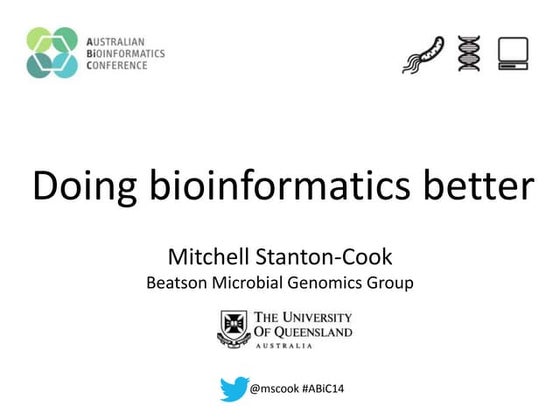 AUSTRALIAN
BIOINFORMATICS
CONFERENCE

Doing bioinformatics better

Mitchell Stanton-Cook
Beatson Microbial Genomics Group

THE UNIVERSITY
OF QUEENSLAND
AUSTRALIA

@mscook #ABiC14